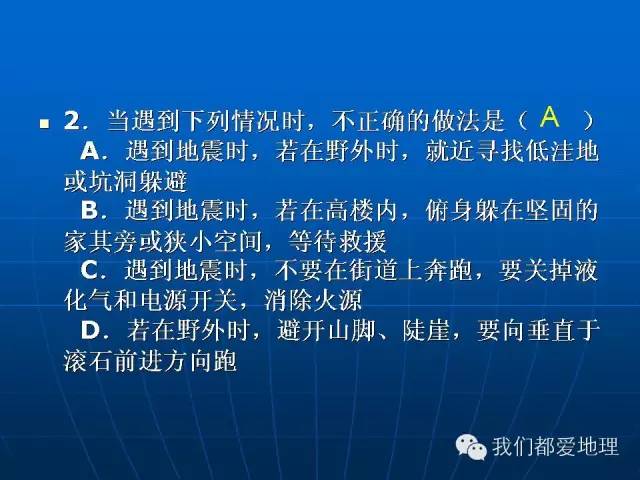 2．当遇到下列情况时，不正确的做法是（ A ）

A．遇到地震时，若在野外时，就近寻找低洼地或坑洞躲避

B．遇到地震时，若在高楼内，俯身躲在坚固的家其旁或狭小空间，等待救援

C．遇到地震时，不要在街道上奔跑，要关掉液化气和电源开关，消除火源

D．若在野外时，避开山脚、陡崖，要向垂直于滚石前进方向跑

我们都爱地理